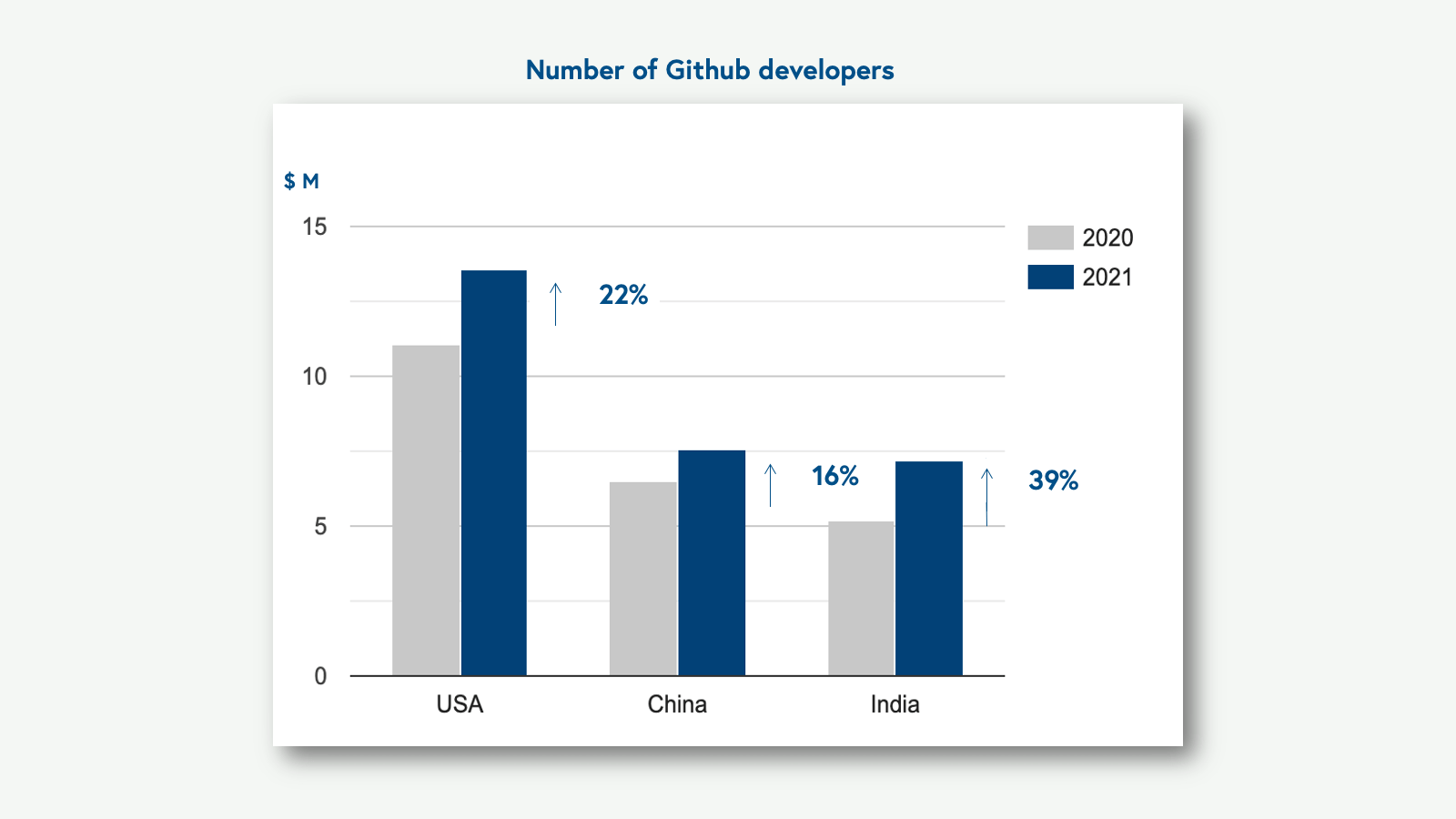 Number of Github developers

$ M

15

10

5

0

2020

2021

22%

16%

39%

USA

China

India